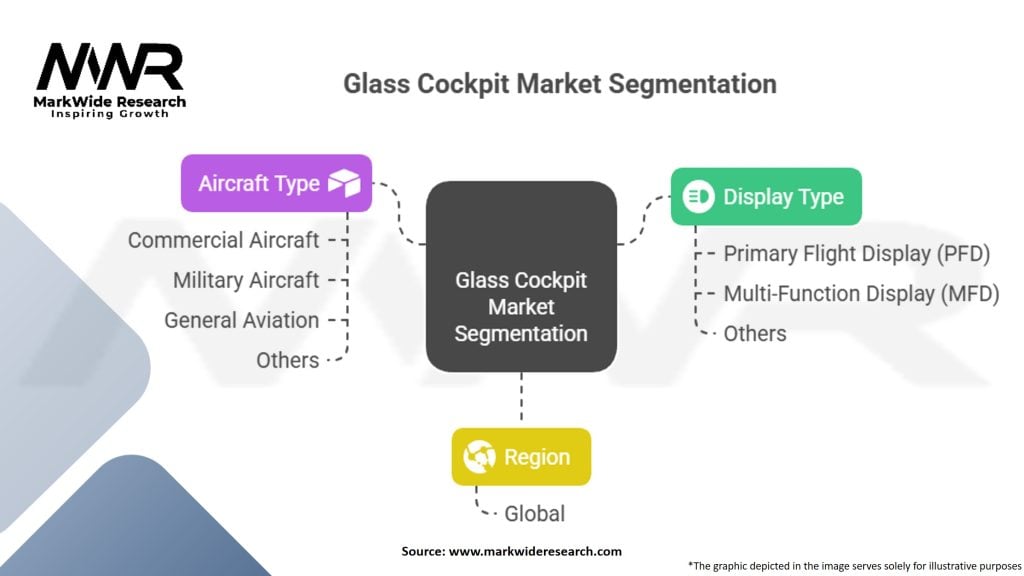 MWR
MarkWide Research
Inspiring Growth

Glass Cockpit Market Segmentation

Aircraft Type
Commercial Aircraft
Military Aircraft
General Aviation
Others

Glass Cockpit Market Segmentation

Display Type
Primary Flight Display (PFD)
Multi-Function Display (MFD)
Others

Region
Global

Source: www.markwideresearch.com

*The graphic depicted in the image serves solely for illustrative purposes